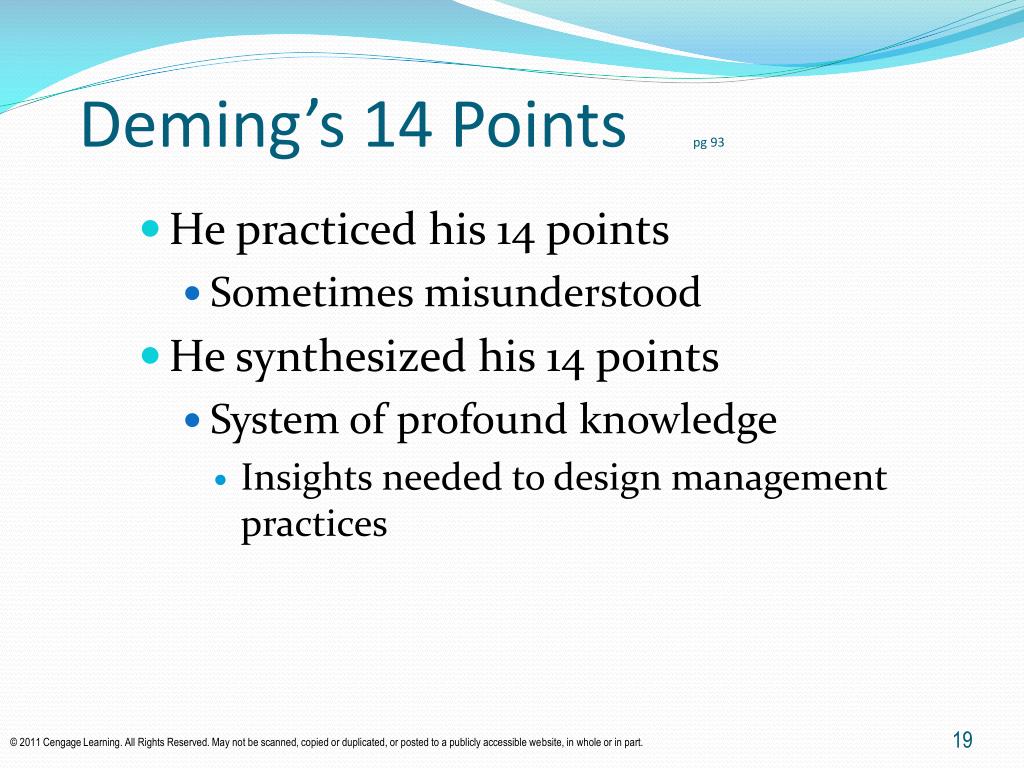 Deming's 14 Points pg 93

He practiced his 14 points

Sometimes misunderstood

He synthesized his 14 points

System of profound knowledge

Insights needed to design management practices

© 2011 Cengage Learning. All Rights Reserved. May not be scanned, copied or duplicated, or posted to a publicly accessible website, in whole or in part.

19